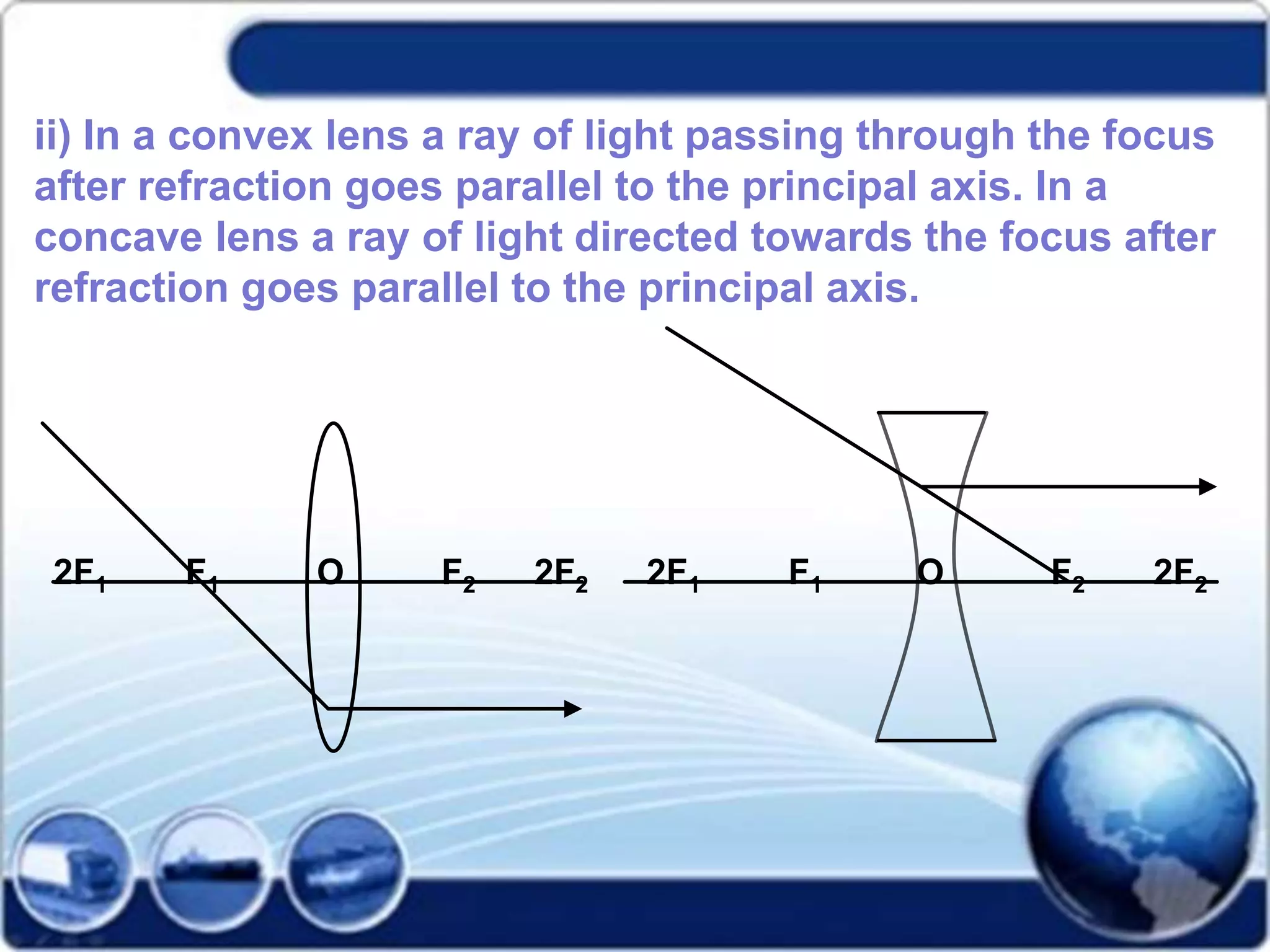 ii) In a convex lens a ray of light passing through the focus after refraction goes parallel to the principal axis. In a concave lens a ray of light directed towards the focus after refraction goes parallel to the principal axis.

$2F_1$ $F_1$ O $F_2$ $2F_2$ $2F_1$ $F_1$ O $F_2$ $2F_2$